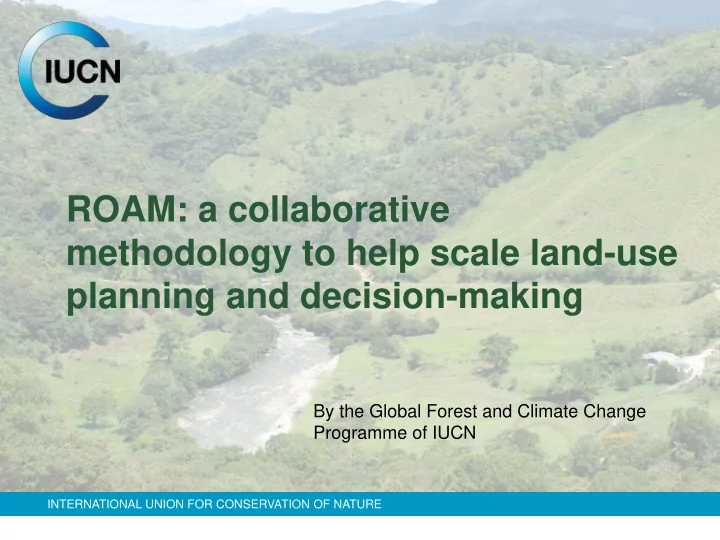 IUCN

ROAM: a collaborative methodology to help scale land-use planning and decision-making

By the Global Forest and Climate Change Programme of IUCN

INTERNATIONAL UNION FOR CONSERVATION OF NATURE